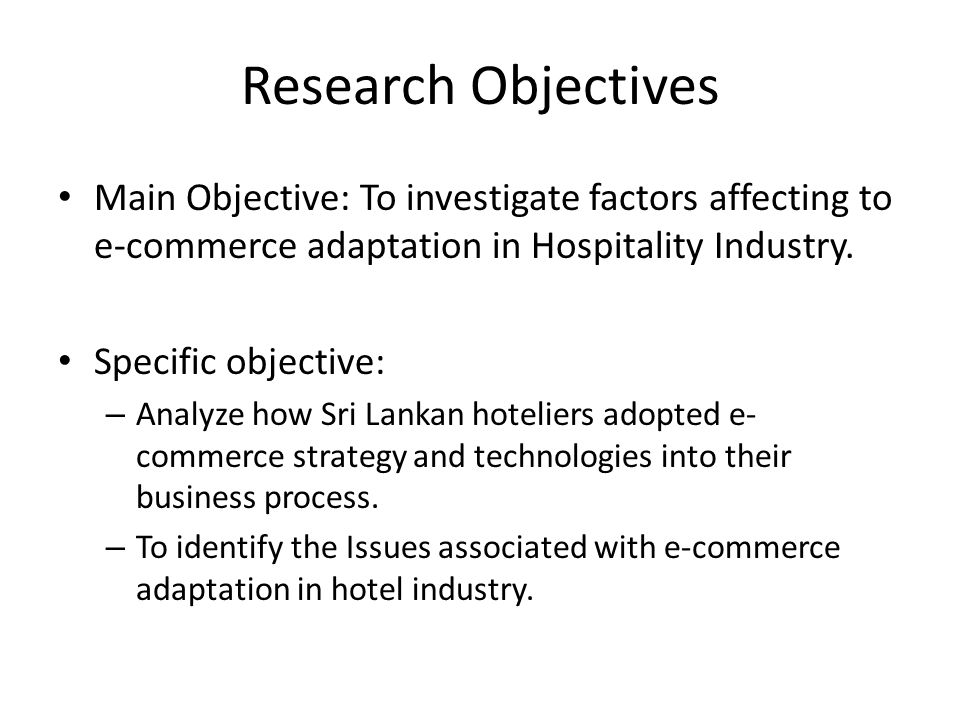 Research Objectives

• Main Objective: To investigate factors affecting to e-commerce adaptation in Hospitality Industry.

• Specific objective:
– Analyze how Sri Lankan hoteliers adopted e-commerce strategy and technologies into their business process.
– To identify the Issues associated with e-commerce adaptation in hotel industry.